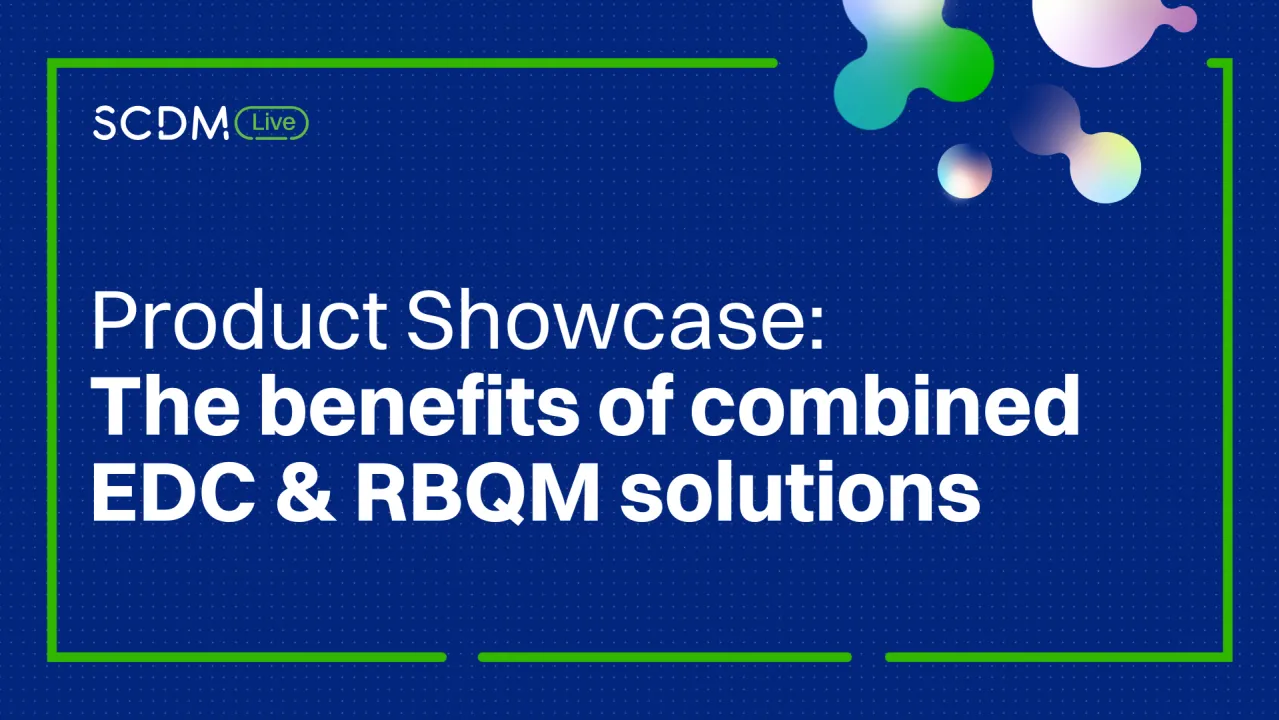 SCDM Live

Product Showcase:
The benefits of combined EDC & RBQM solutions